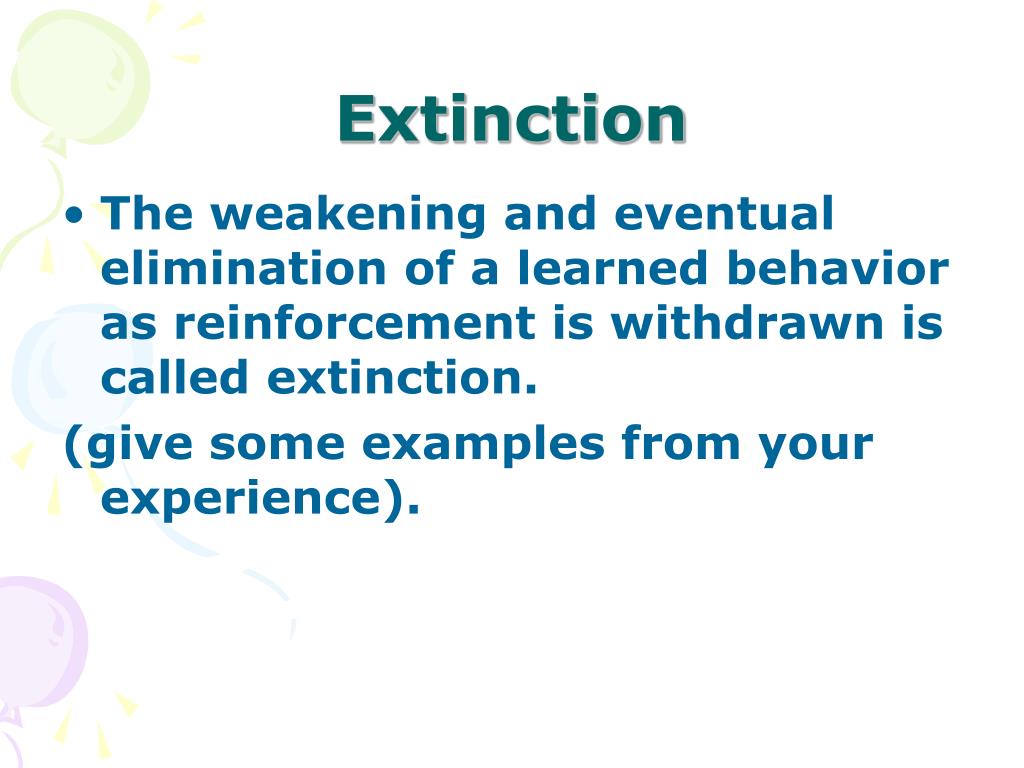 Extinction

• The weakening and eventual elimination of a learned behavior as reinforcement is withdrawn is called extinction.

(give some examples from your experience).